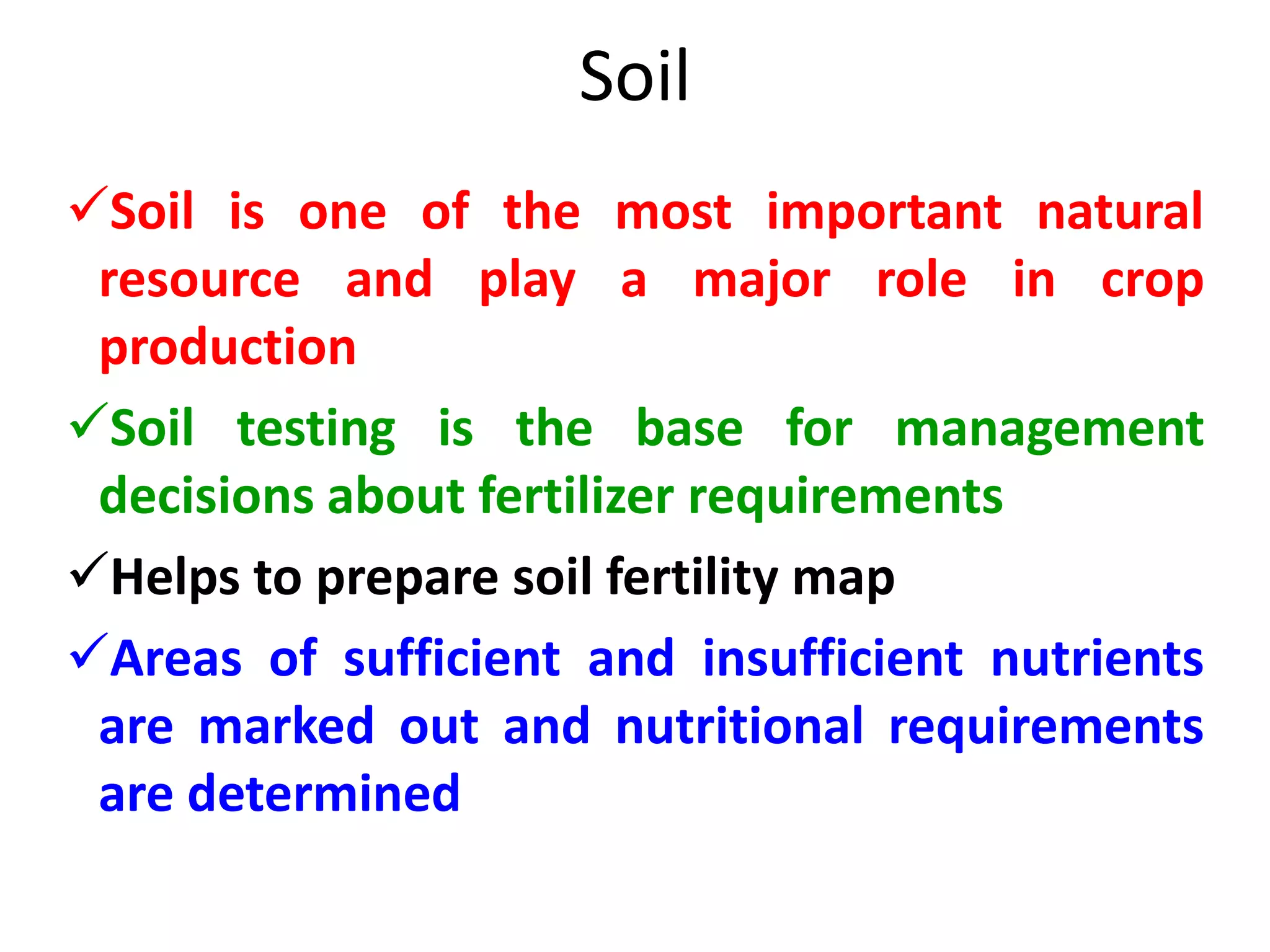 Soil

✓Soil is one of the most important natural resource and play a major role in crop production

✓Soil testing is the base for management decisions about fertilizer requirements

✓Helps to prepare soil fertility map

✓Areas of sufficient and insufficient nutrients are marked out and nutritional requirements are determined